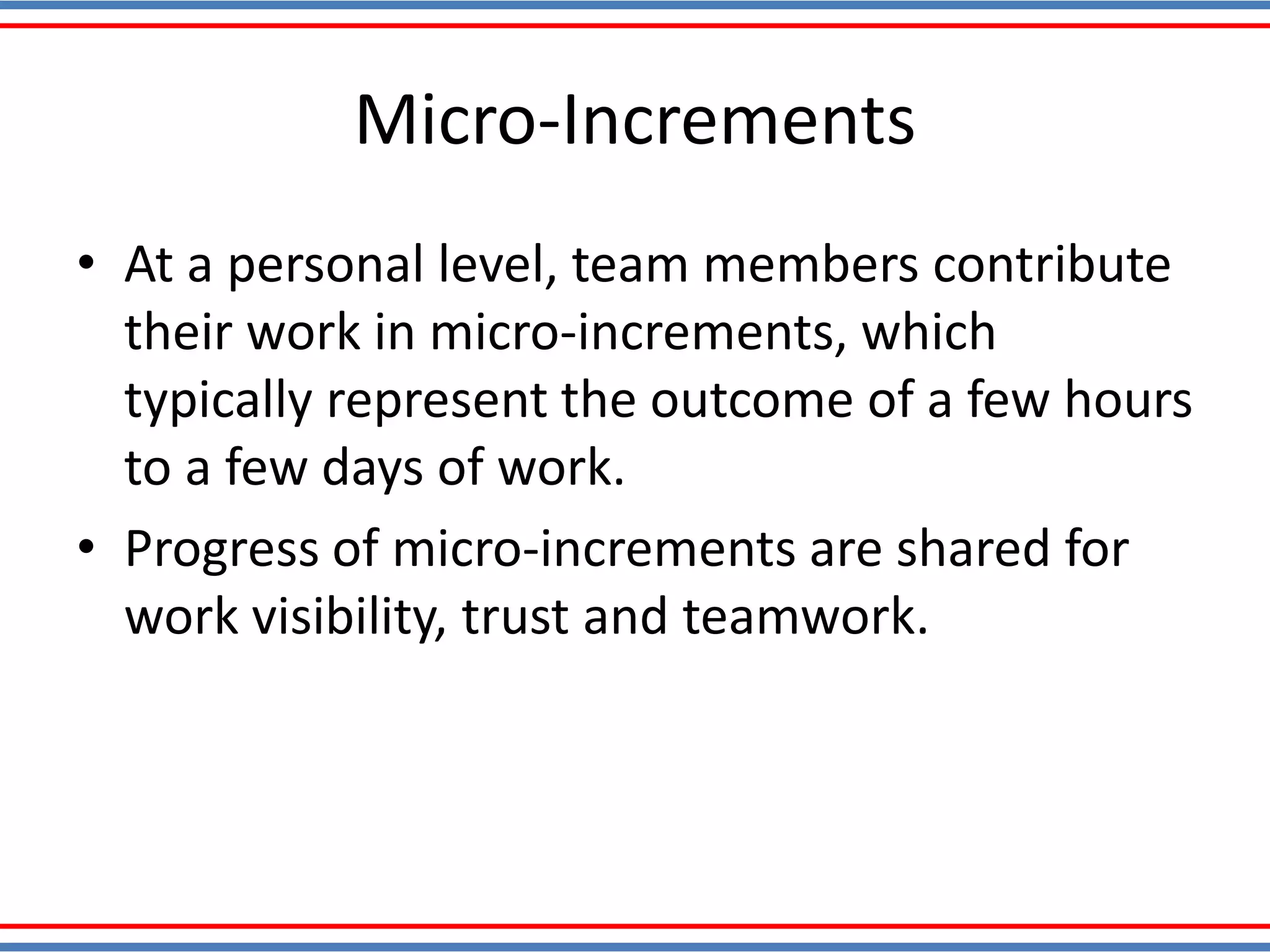 Micro-Increments

• At a personal level, team members contribute their work in micro-increments, which typically represent the outcome of a few hours to a few days of work.

• Progress of micro-increments are shared for work visibility, trust and teamwork.